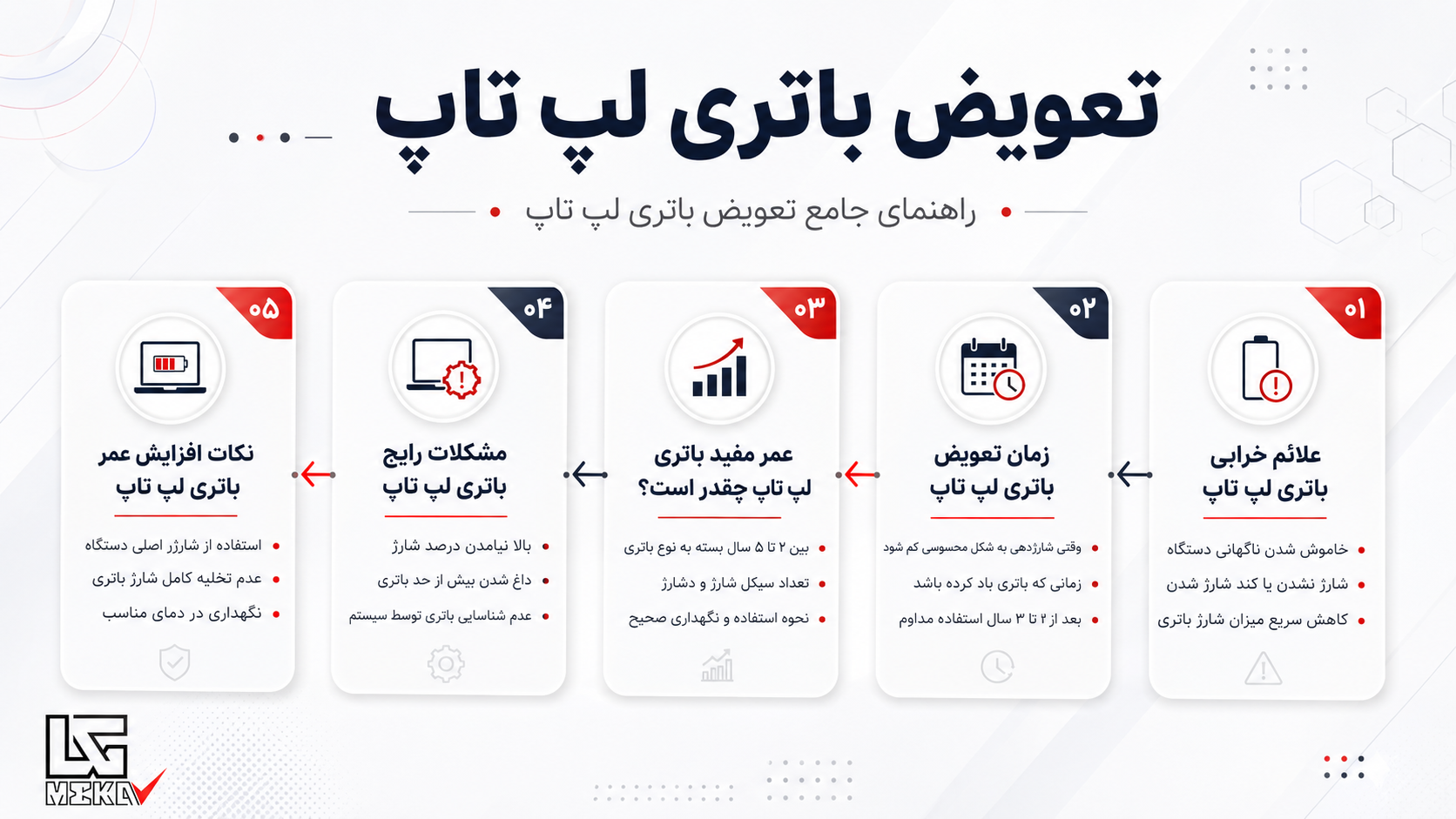 تعویض باتری لپ تاپ

راهنمای جامع تعویض باتری لپ تاپ

۰۱
علائم خرابی باتری لپ تاپ
- خاموش شدن ناگهانی دستگاه
- شارژ نشدن یا کند شارژ شدن
- کاهش سریع میزان شارژ باتری

۰۲
زمان تعویض باتری لپ تاپ
- وقتی شارژدهی به شکل محسوسی کم شود
- زمانی که باتری باد کرده باشد
- بعد از ۲ تا ۳ سال استفاده مداوم

۰۳
عمر مفید باتری لپ تاپ چقدر است؟
- بین ۲ تا ۵ سال بسته به نوع باتری
- تعداد سیکل شارژ و دشارژ
- نحوه استفاده و نگهداری صحیح

۰۴
مشکلات رایج باتری لپ تاپ
- بالا نیامدن درصد شارژ
- داغ شدن بیش از حد باتری
- عدم شناسایی باتری توسط سیستم

۰۵
نکات افزایش عمر باتری لپ تاپ
- استفاده از شارژر اصلی دستگاه
- عدم تخلیه کامل شارژ باتری
- نگهداری در دمای مناسب

MEKA